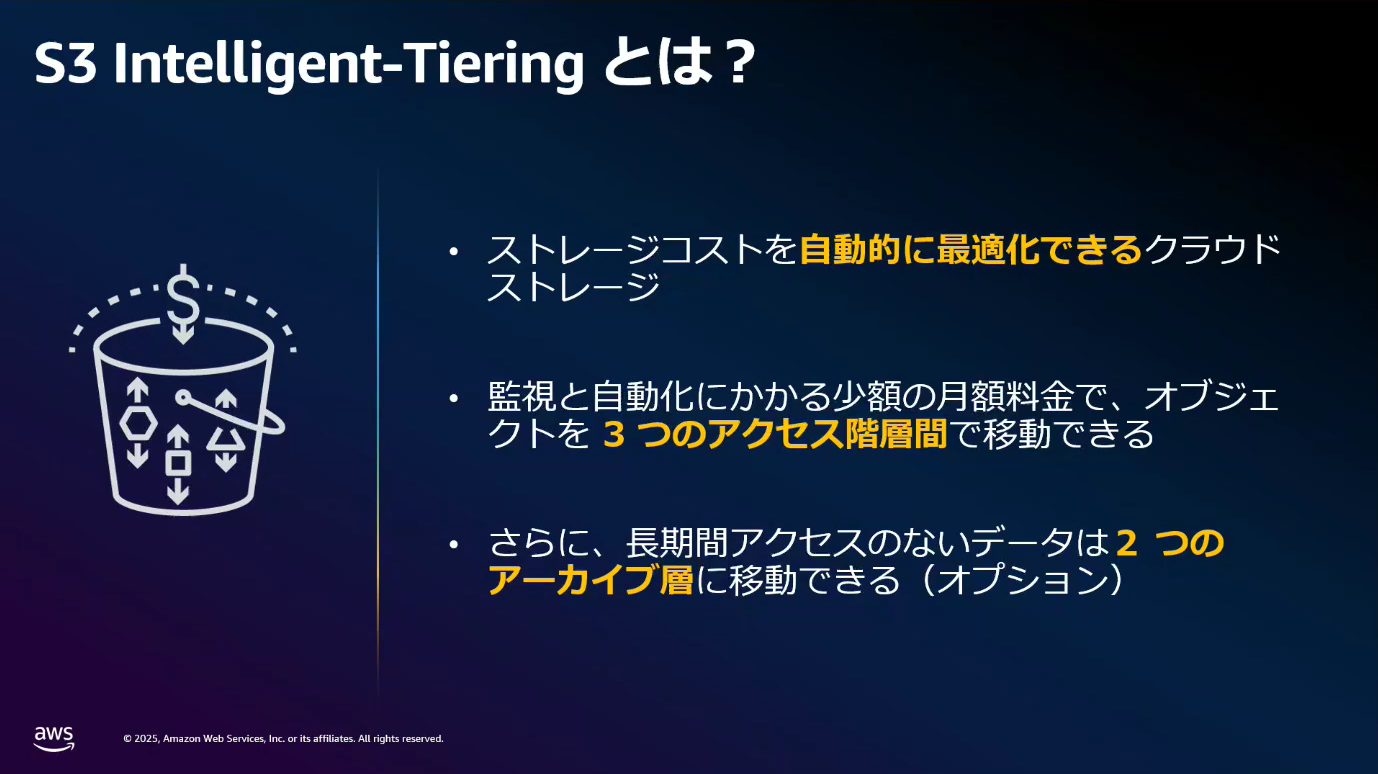 S3 Intelligent-Tiering とは？

$

• ストレージコストを自動的に最適化できるクラウドストレージ

• 監視と自動化にかかる少額の月額料金で、オブジェクトを 3 つのアクセス階層間で移動できる

• さらに、長期間アクセスのないデータは 2 つのアーカイブ層に移動できる（オプション）

aws

© 2025, Amazon Web Services, Inc. or its affiliates. All rights reserved.